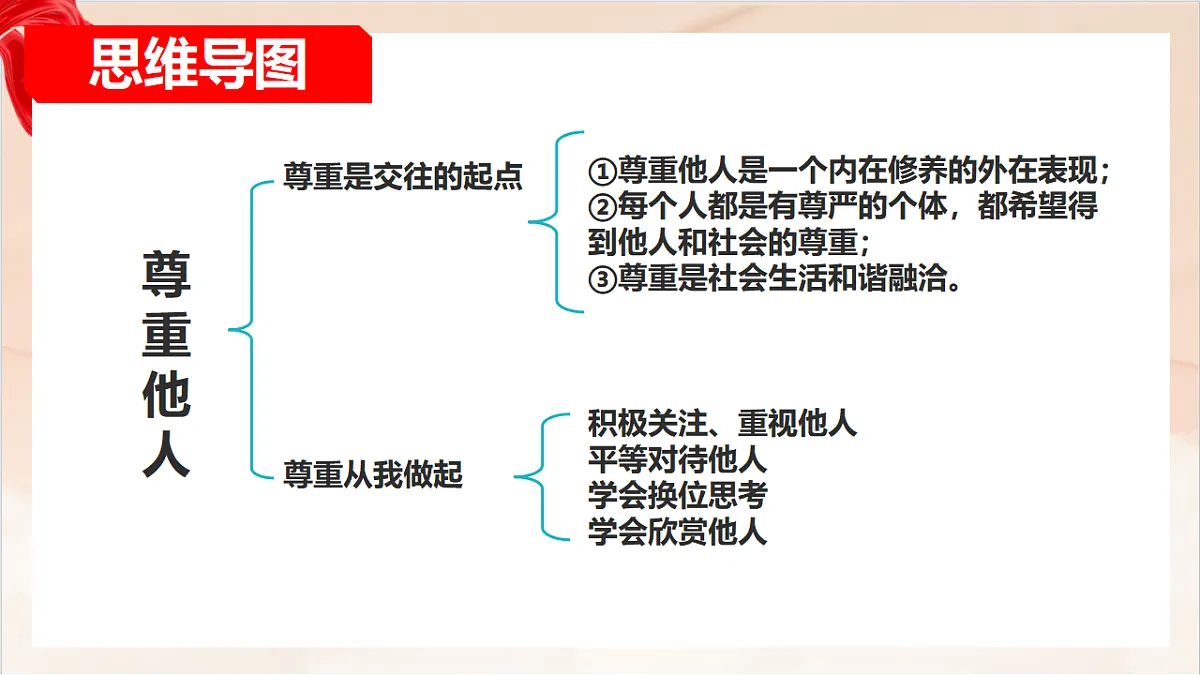 思维导图

尊重他人

尊重是交往的起点

①尊重他人是一个内在修养的外在表现；
②每个人都是有尊严的个体，都希望得到他人和社会的尊重；
③尊重是社会生活和谐融洽。

尊重从我做起

积极关注、重视他人
平等对待他人
学会换位思考
学会欣赏他人